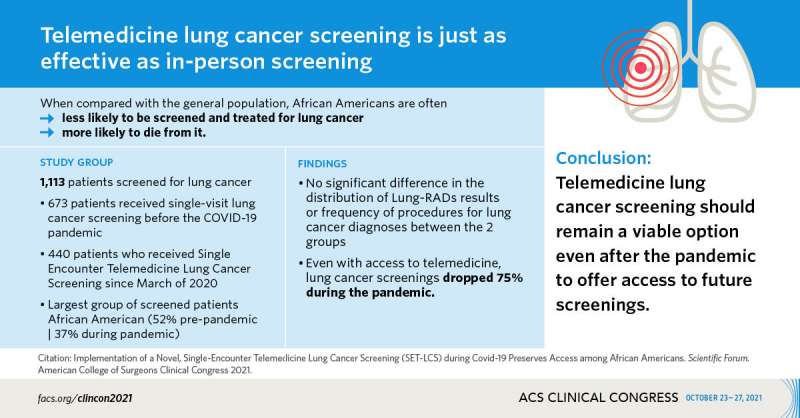 Telemedicine lung cancer screening is just as effective as in-person screening

When compared with the general population, African Americans are often
→ less likely to be screened and treated for lung cancer
→ more likely to die from it.

STUDY GROUP

1,113 patients screened for lung cancer

• 673 patients received single-visit lung cancer screening before the COVID-19 pandemic

• 440 patients who received Single Encounter Telemedicine Lung Cancer Screening since March of 2020

• Largest group of screened patients African American (52% pre-pandemic | 37% during pandemic)

FINDINGS

• No significant difference in the distribution of Lung-RADs results or frequency of procedures for lung cancer diagnoses between the 2 groups

• Even with access to telemedicine, lung cancer screenings dropped 75% during the pandemic.

Conclusion:
Telemedicine lung cancer screening should remain a viable option even after the pandemic to offer access to future screenings.

Citation: Implementation of a Novel, Single-Encounter Telemedicine Lung Cancer Screening (SET-LCS) during Covid-19 Preserves Access among African Americans. Scientific Forum. American College of Surgeons Clinical Congress 2021.

facs.org/clincon2021

ACS CLINICAL CONGRESS OCTOBER 23–27, 2021